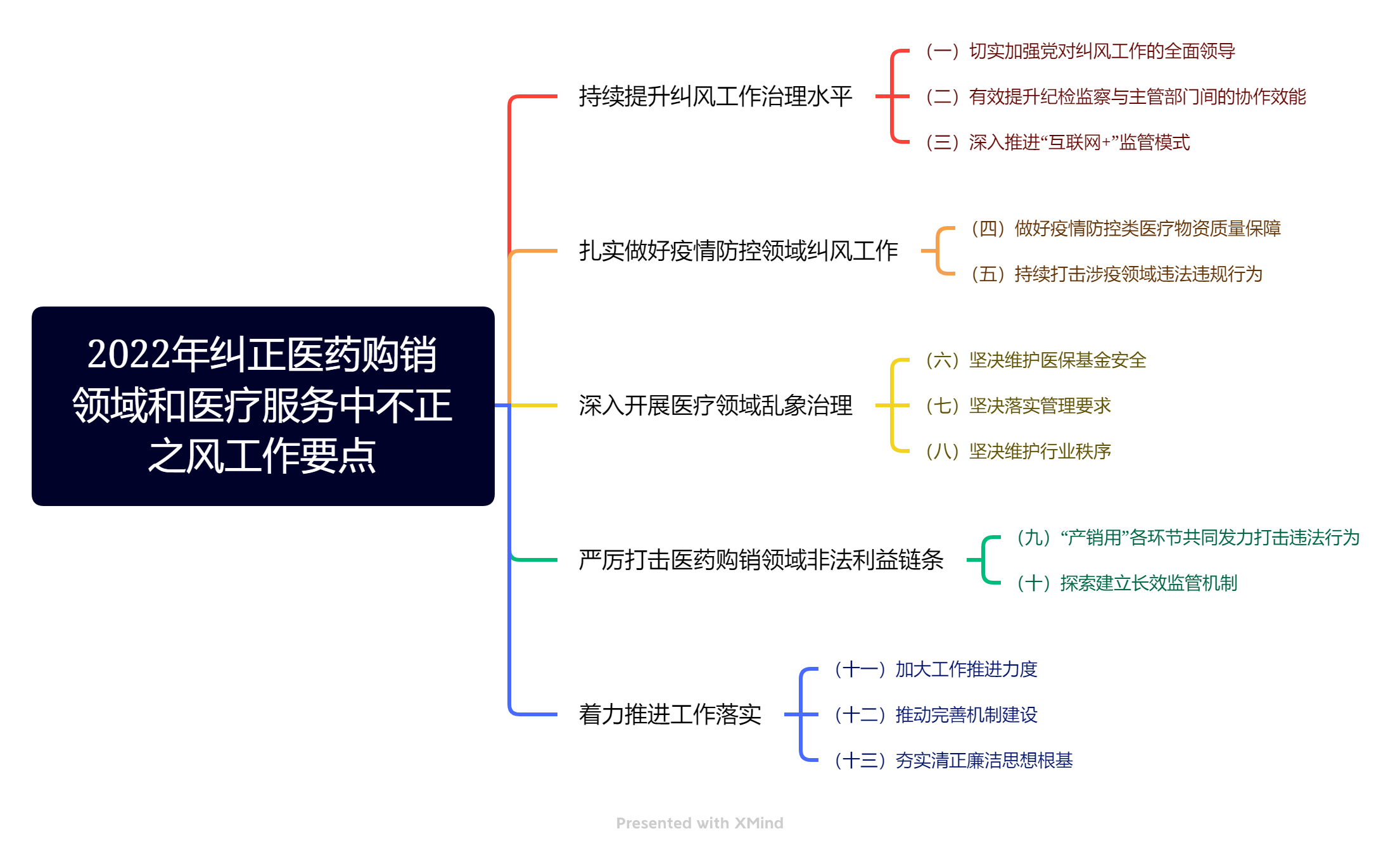 2022年纠正医药购销领域和医疗服务中不正之风工作要点

持续提升纠风工作治理水平

（一）切实加强党对纠风工作的全面领导

（二）有效提升纪检监察与主管部门间的协作效能

（三）深入推进“互联网+”监管模式

扎实做好疫情防控领域纠风工作

（四）做好疫情防控类医疗物资质量保障

（五）持续打击涉疫领域违法违规行为

深入开展医疗领域乱象治理

（六）坚决维护医保基金安全

（七）坚决落实管理要求

（八）坚决维护行业秩序

严厉打击医药购销领域非法利益链条

（九）“产销用”各环节共同发力打击违法行为

（十）探索建立长效监管机制

着力推进工作落实

（十一）加大工作推进力度

（十二）推动完善机制建设

（十三）夯实清正廉洁思想根基

Presented with XMind